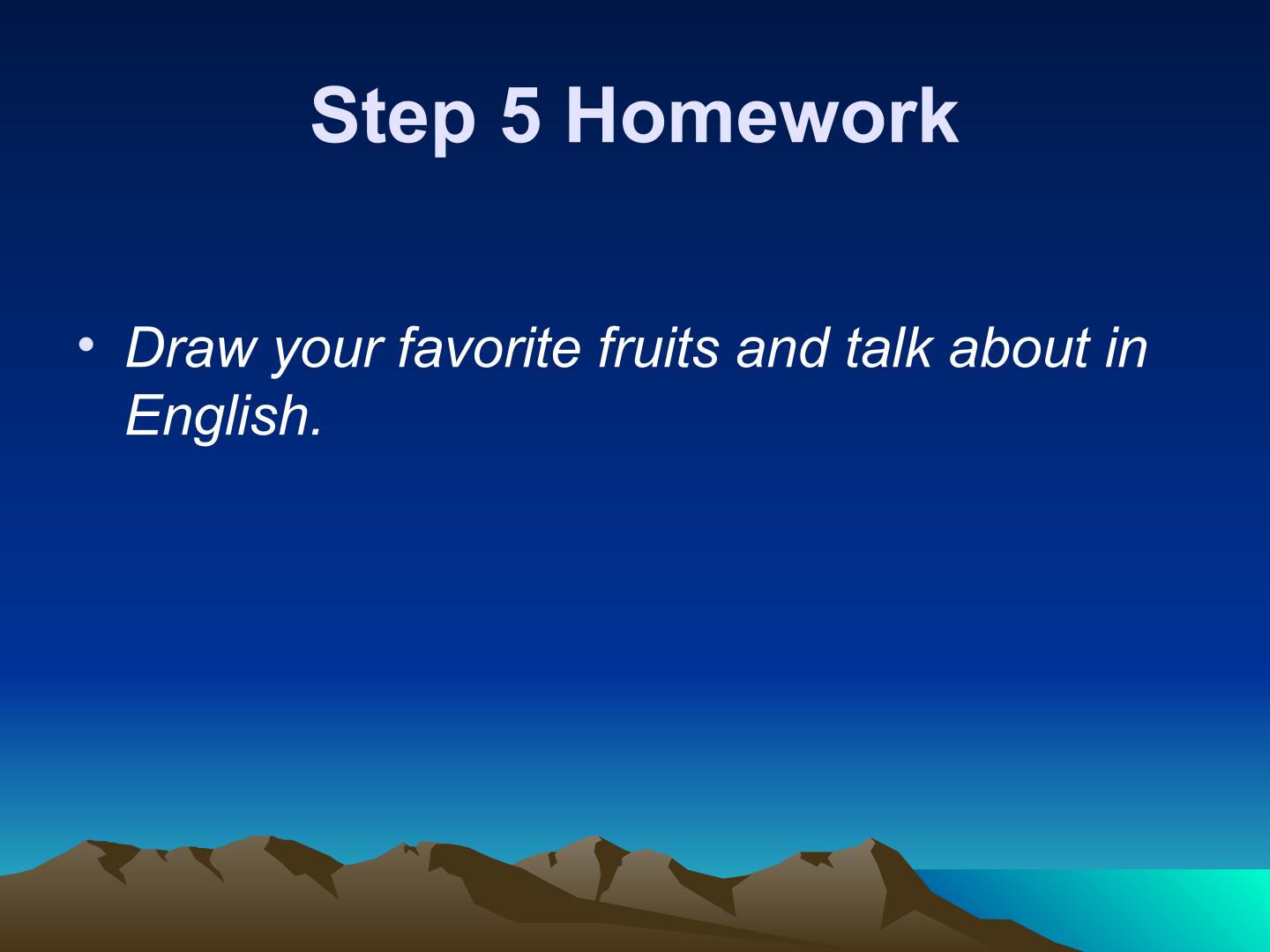 Step 5 Homework

• Draw your favorite fruits and talk about in English.